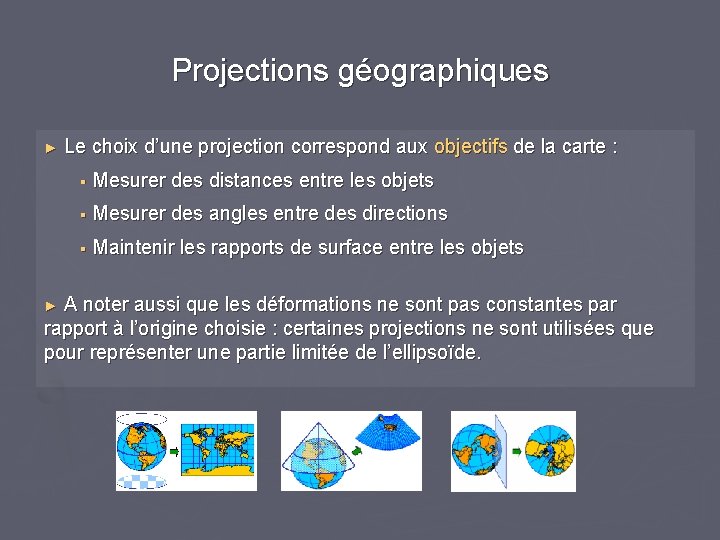 Projections géographiques

► Le choix d'une projection correspond aux objectifs de la carte :

▪ Mesurer des distances entre les objets

▪ Mesurer des angles entre des directions

▪ Maintenir les rapports de surface entre les objets

► A noter aussi que les déformations ne sont pas constantes par rapport à l'origine choisie : certaines projections ne sont utilisées que pour représenter une partie limitée de l'ellipsoïde.